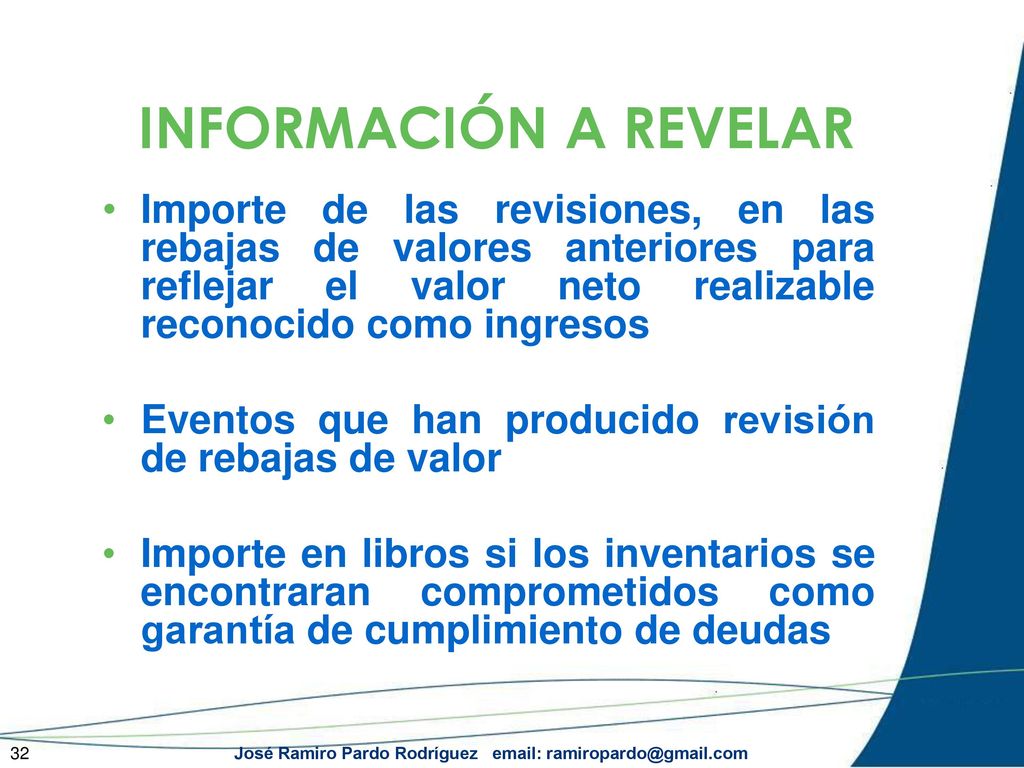 INFORMACIÓN A REVELAR

• Importe de las revisiones, en las rebajas de valores anteriores para reflejar el valor neto realizable reconocido como ingresos

• Eventos que han producido revisión de rebajas de valor

• Importe en libros si los inventarios se encontraran comprometidos como garantía de cumplimiento de deudas

32

José Ramiro Pardo Rodríguez email: ramiropardo@gmail.com